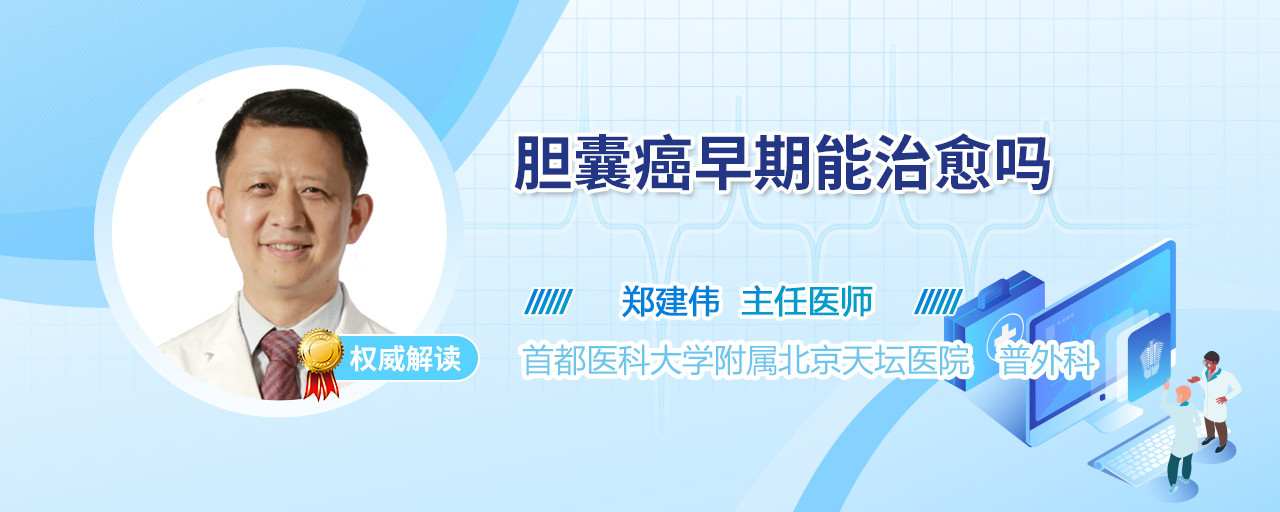 胆囊癌早期能治愈吗

郑建伟 主任医师

权威解读

首都医科大学附属北京天坛医院 普外科